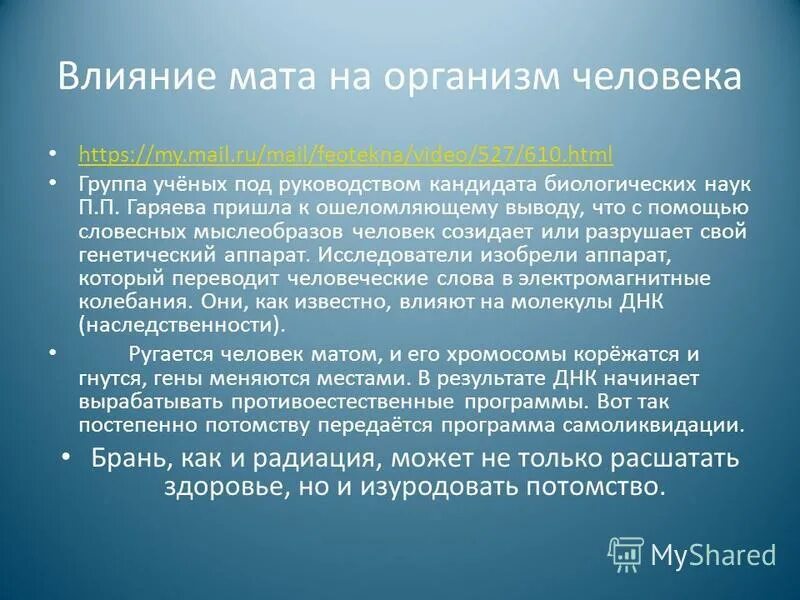 Влияние мата на организм человека

• https://my.mail.ru/mail/feotekna/video/527/610.html

• Группа учёных под руководством кандидата биологических наук П.П. Гаряева пришла к ошеломляющему выводу, что с помощью словесных мыслеобразов человек созидает или разрушает свой генетический аппарат. Исследователи изобрели аппарат, который переводит человеческие слова в электромагнитные колебания. Они, как известно, влияют на молекулы ДНК (наследственности).

• Ругается человек матом, и его хромосомы корёжатся и гнутся, гены меняются местами. В результате ДНК начинает вырабатывать противоестественные программы. Вот так постепенно потомству передаётся программа самоликвидации.

• Брань, как и радиация, может не только расшатать здоровье, но и изуродовать потомство.

MyShared